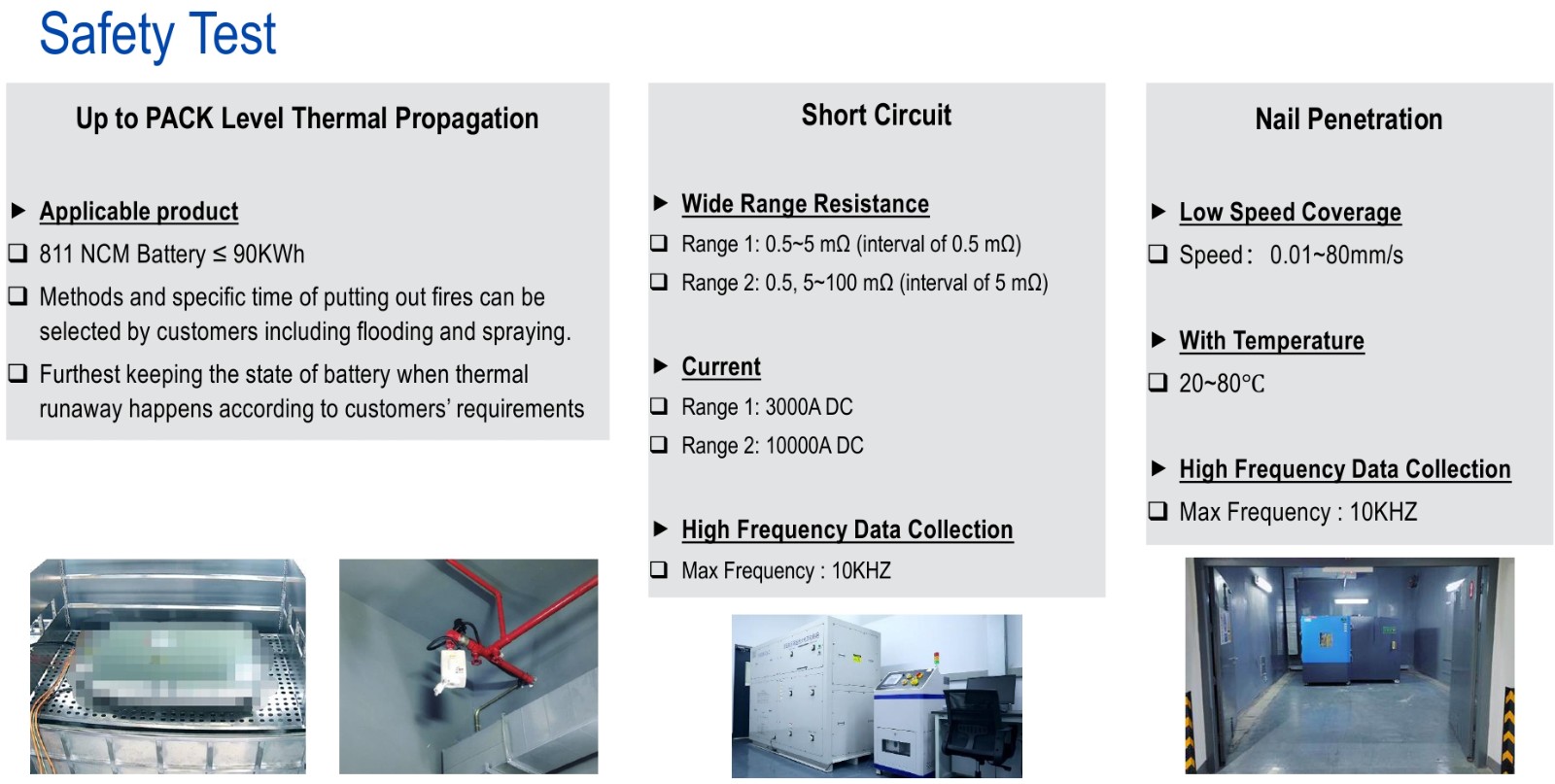 Safety Test

Up to PACK Level Thermal Propagation

▶ Applicable product

❑ 811 NCM Battery ≤ 90KWh

❑ Methods and specific time of putting out fires can be selected by customers including flooding and spraying.

❑ Furthest keeping the state of battery when thermal runaway happens according to customers' requirements

Short Circuit

▶ Wide Range Resistance

❑ Range 1: 0.5~5 mΩ (interval of 0.5 mΩ)

❑ Range 2: 0.5, 5~100 mΩ (interval of 5 mΩ)

▶ Current

❑ Range 1: 3000A DC

❑ Range 2: 10000A DC

▶ High Frequency Data Collection

❑ Max Frequency : 10KHZ

Nail Penetration

▶ Low Speed Coverage

❑ Speed: 0.01~80mm/s

▶ With Temperature

❑ 20~80°C

▶ High Frequency Data Collection

❑ Max Frequency : 10KHZ